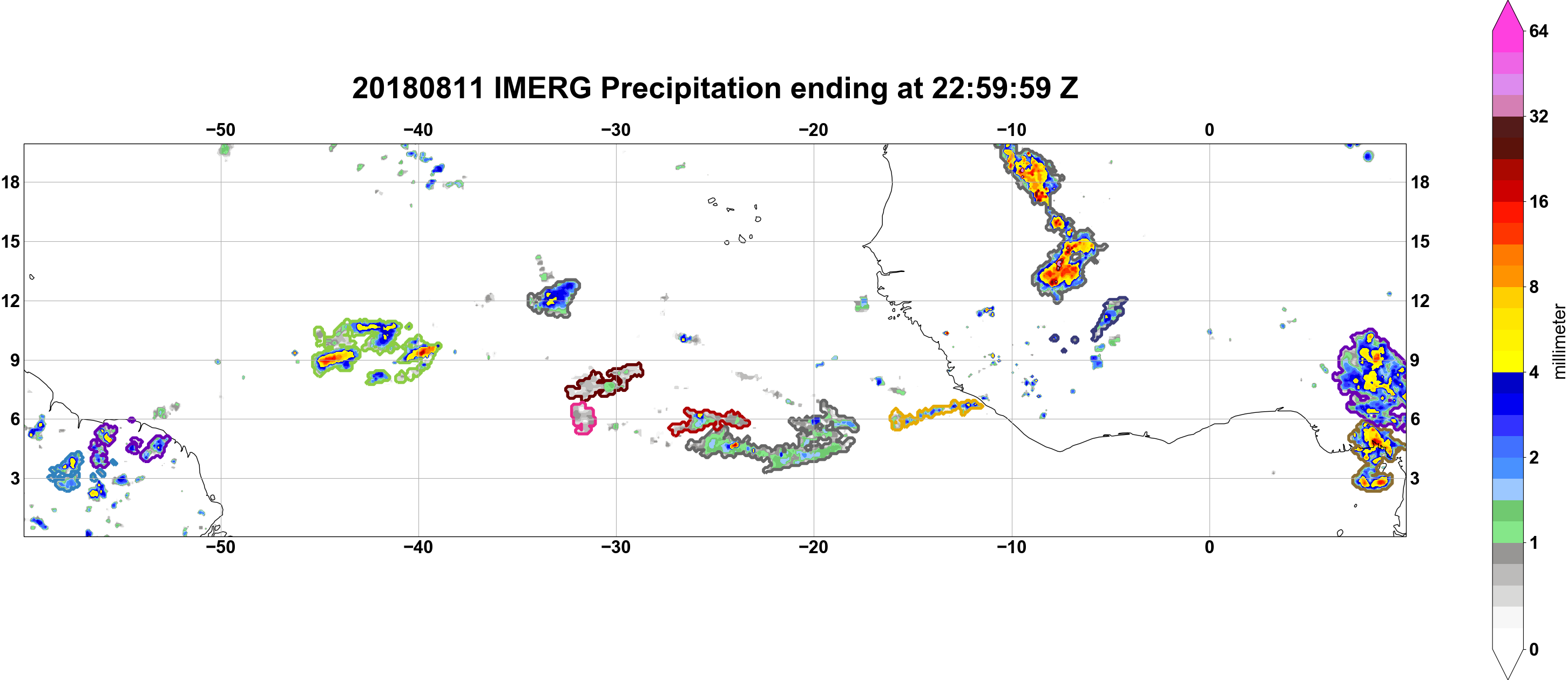 20180811 IMERG Precipitation ending at 22:59:59 Z

−50 −40 −30 −20 −10 0

18 15 12 9 6 3

18 15 12 9 6 3

−50 −40 −30 −20 −10 0

64
32
16
8
4
2
1
0
millimeter